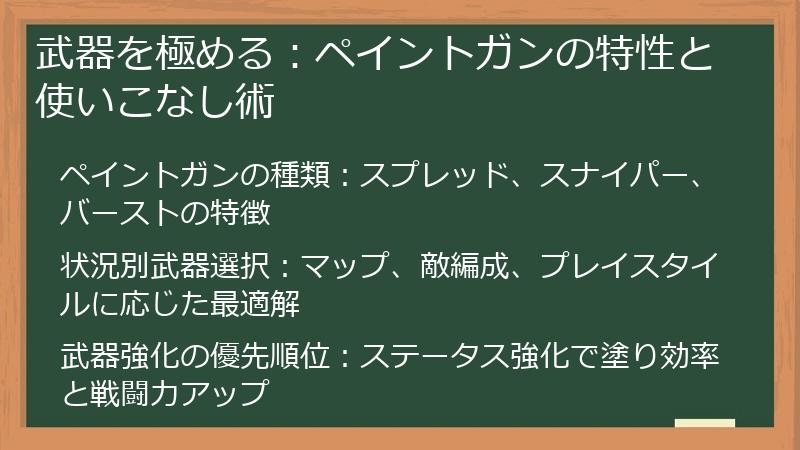 武器を極める：ペイントガンの特性と使いこなし術

ペイントガンの種類：スプレッド、スナイパー、バーストの特徴

状況別武器選択：マップ、敵編成、プレイスタイルに応じた最適解

武器強化の優先順位：ステータス強化で塗り効率と戦闘力アップ